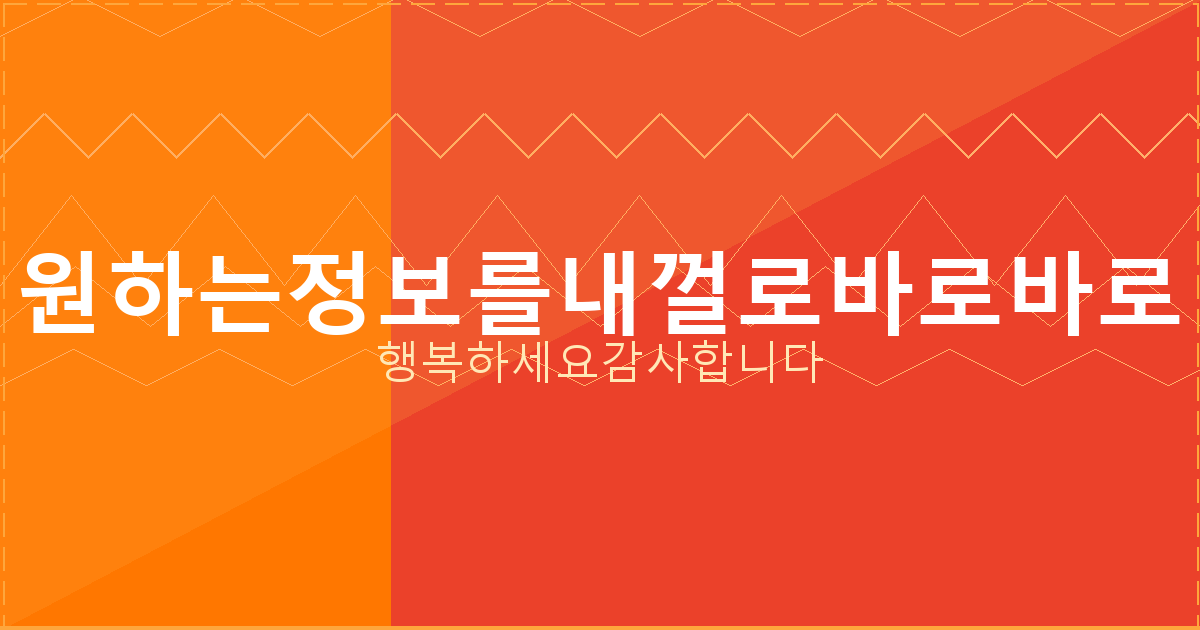 원하는정보를내껄로바로바로

행복하세요감사합니다